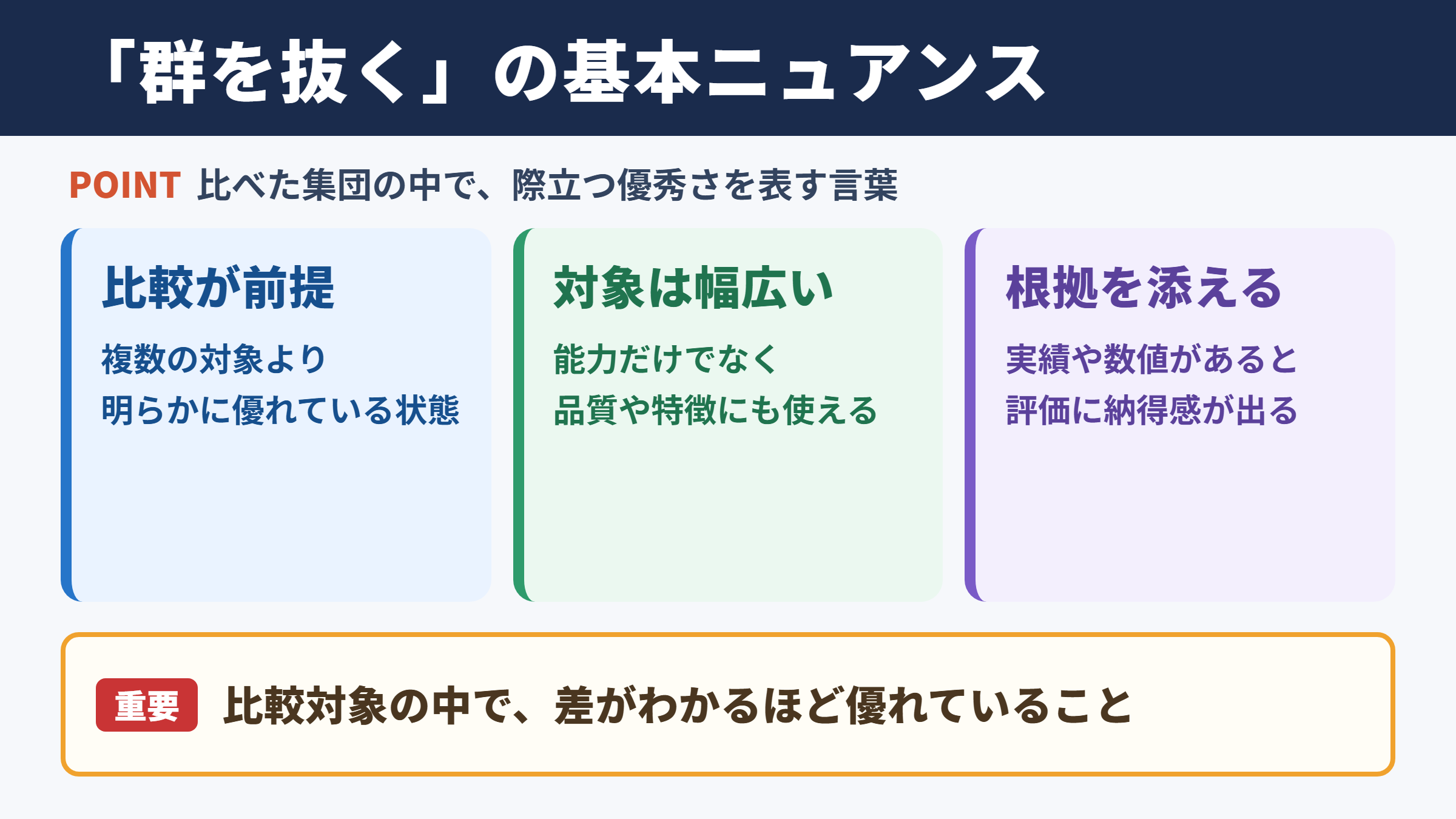 「群を抜く」の基本ニュアンス

POINT 比べた集団の中で、際立つ優秀さを表す言葉

比較が前提

複数の対象より
明らかに優れている状態

対象は幅広い

能力だけでなく
品質や特徴にも使える

根拠を添える

実績や数値があると
評価に納得感が出る

重要 比較対象の中で、差がわかるほど優れていること